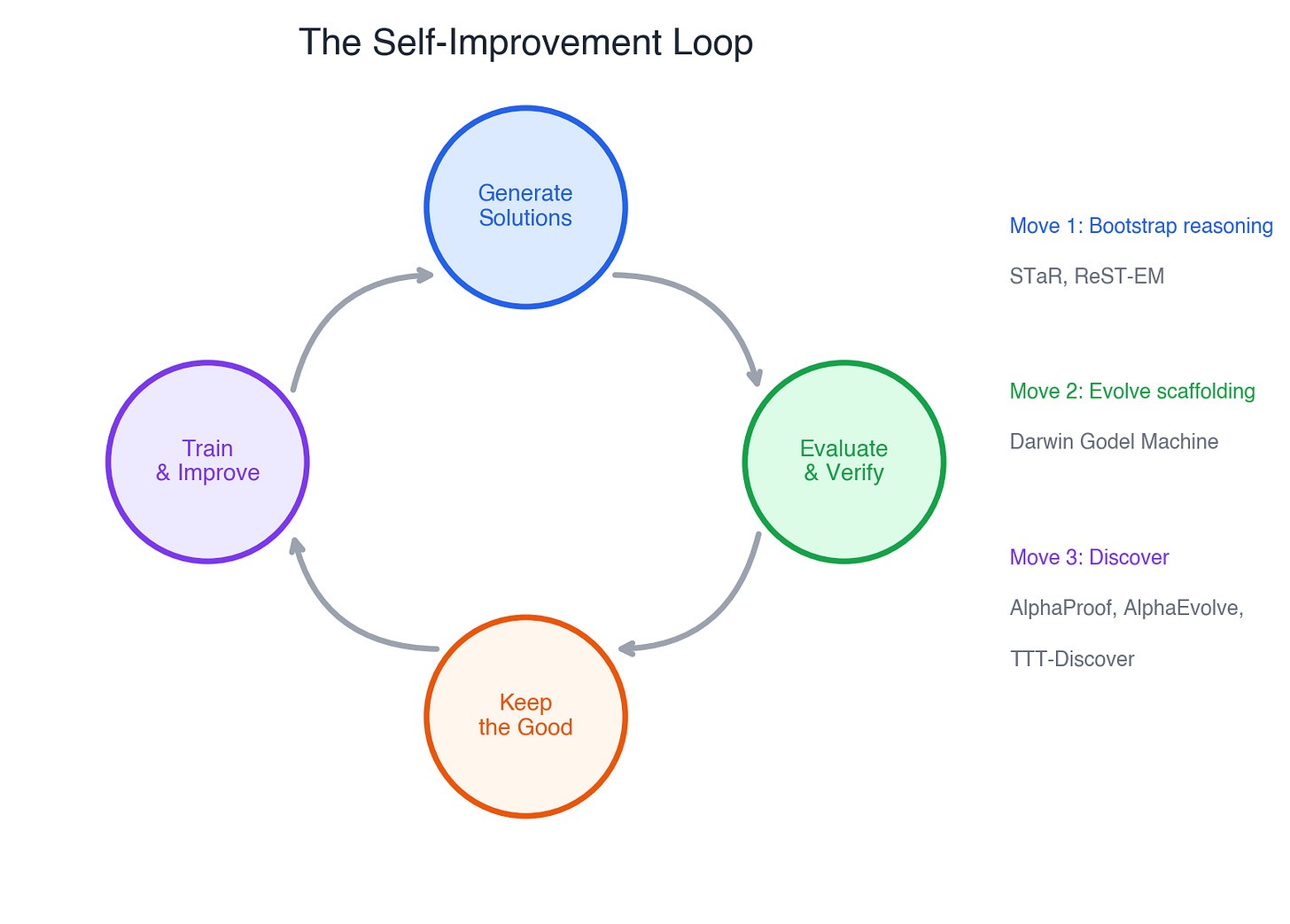 The Self-Improvement Loop

Generate Solutions

Evaluate & Verify

Keep the Good

Train & Improve

Move 1: Bootstrap reasoning

STaR, ReST-EM

Move 2: Evolve scaffolding

Darwin Godel Machine

Move 3: Discover

AlphaProof, AlphaEvolve,

TTT-Discover